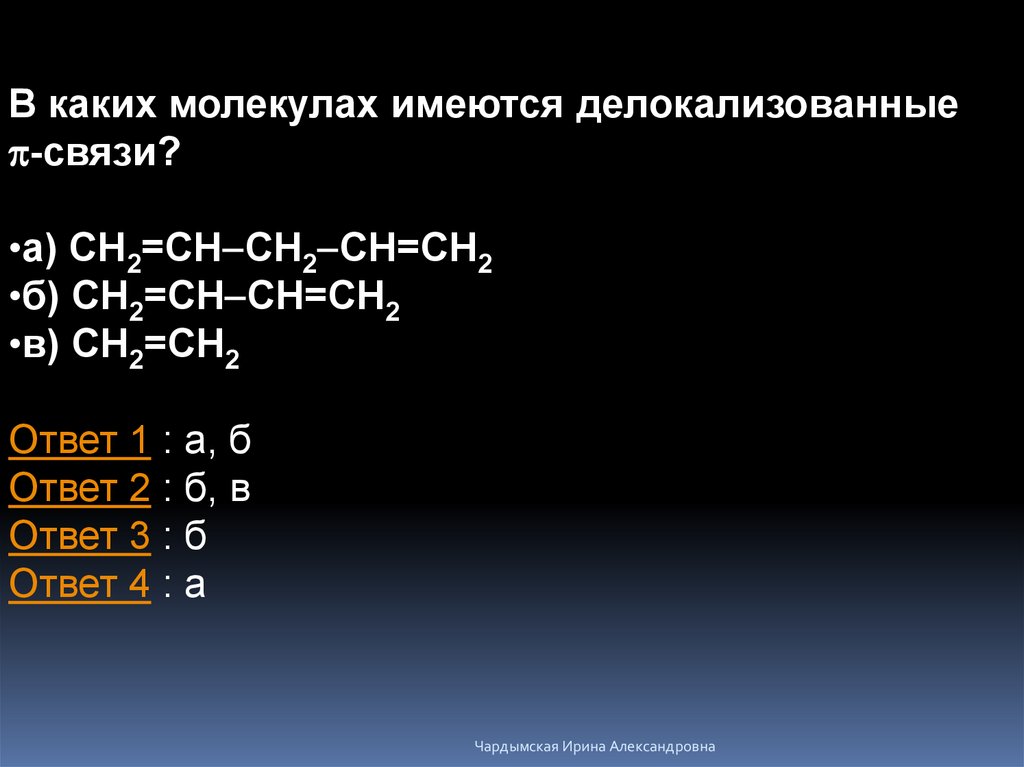 В каких молекулах имеются делокализованные $\pi$-связи?

•а) $CH_2=CH–CH_2–CH=CH_2$
•б) $CH_2=CH–CH=CH_2$
•в) $CH_2=CH_2$

Ответ 1 : а, б
Ответ 2 : б, в
Ответ 3 : б
Ответ 4 : а

Чардымская Ирина Александровна